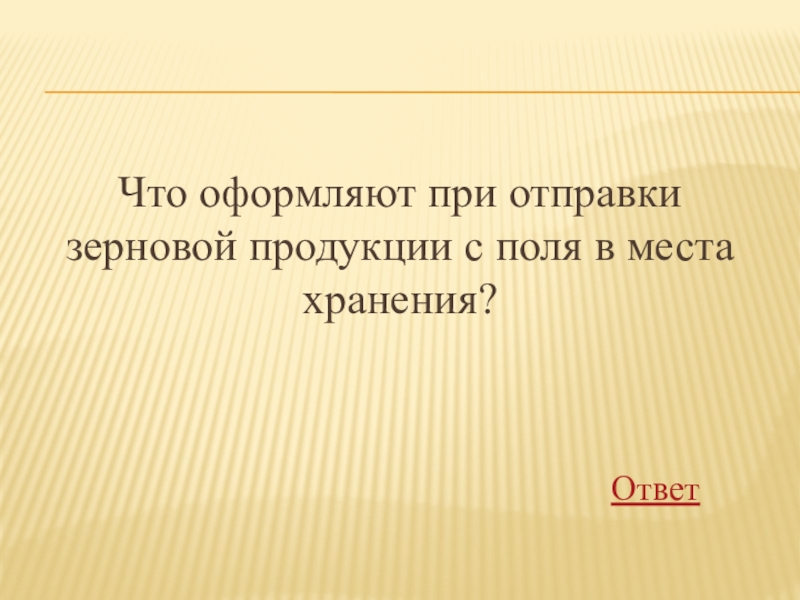 Что оформляют при отправки зерновой продукции с поля в места хранения?

Ответ